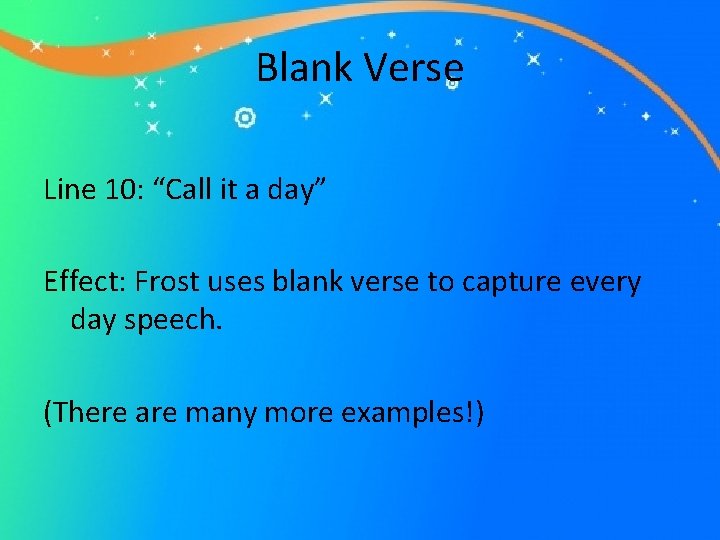 Blank Verse

Line 10: “Call it a day”

Effect: Frost uses blank verse to capture every day speech.

(There are many more examples!)